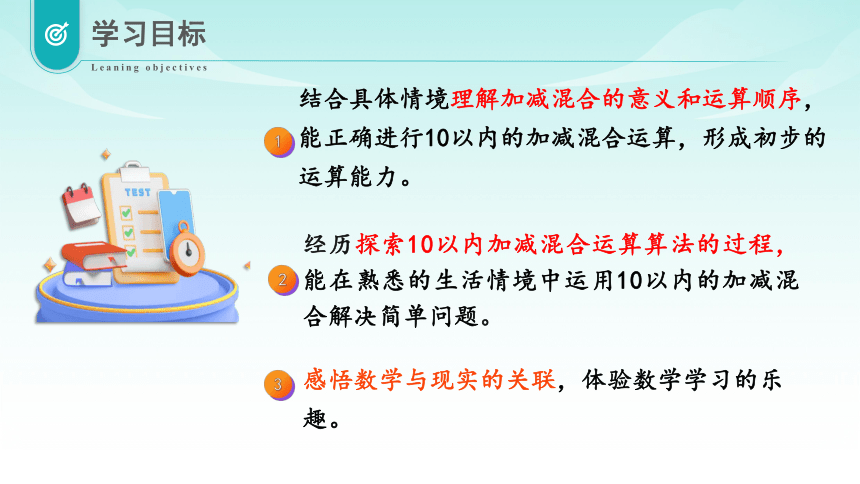 学习目标

Leaning objectives

TEST

1 结合具体情境理解加减混合的意义和运算顺序，能正确进行10以内的加减混合运算，形成初步的运算能力。

2 经历探索10以内加减混合运算算法的过程，能在熟悉的生活情境中运用10以内的加减混合解决简单问题。

3 感悟数学与现实的关联，体验数学学习的乐趣。